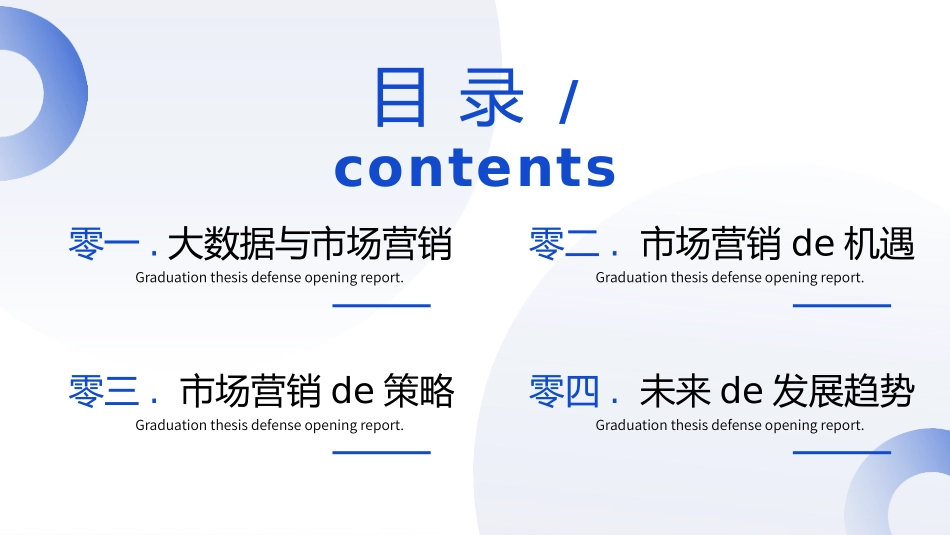 目 录 /
contents

零一 . 大数据与市场营销
Graduation thesis defense opening report.

零二 . 市场营销 de 机遇
Graduation thesis defense opening report.

零三 . 市场营销 de 策略
Graduation thesis defense opening report.

零四 . 未来 de 发展趋势
Graduation thesis defense opening report.